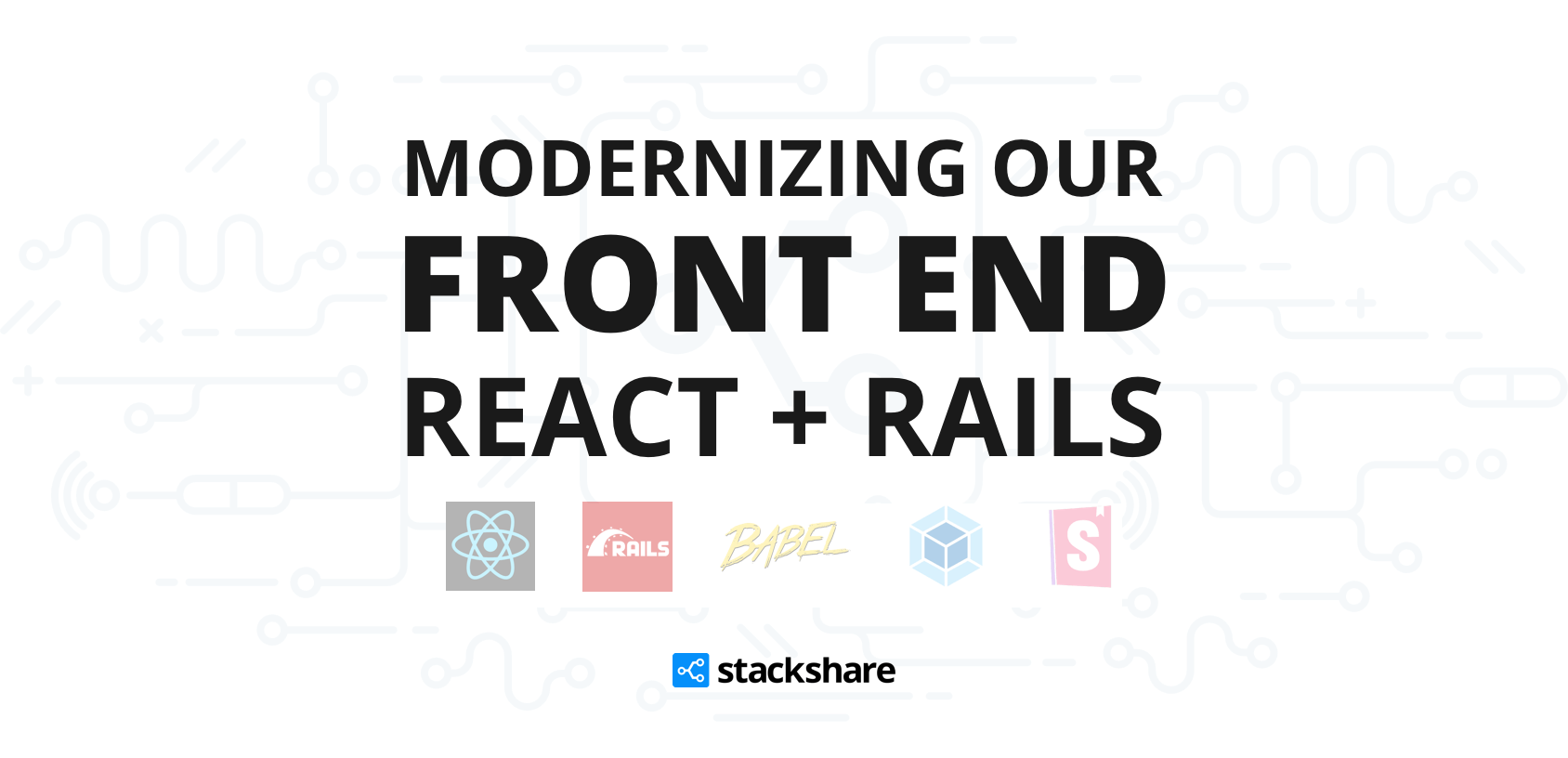 MODERNIZING OUR
FRONT END
REACT + RAILS

RAILS BABEL S

stackshare